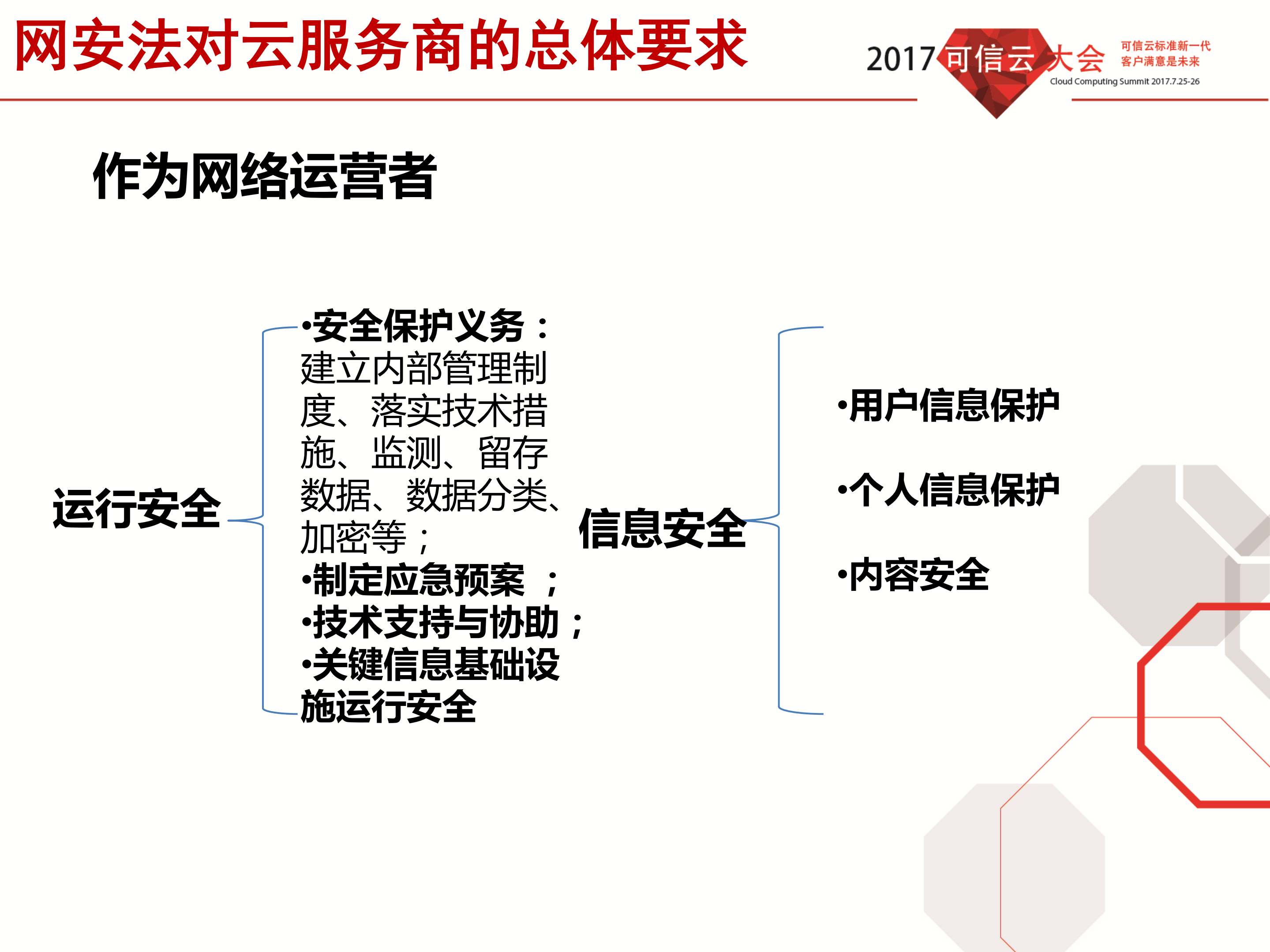 网安法对云服务商的总体要求

2017 可信云大会
可信云标准新一代
客户满意是未来
Cloud Computing Summit 2017.7.25-26

作为网络运营者

运行安全

•安全保护义务：建立内部管理制度、落实技术措施、监测、留存数据、数据分类、加密等；
•制定应急预案 ；
•技术支持与协助；
•关键信息基础设施运行安全

信息安全

•用户信息保护
•个人信息保护
•内容安全